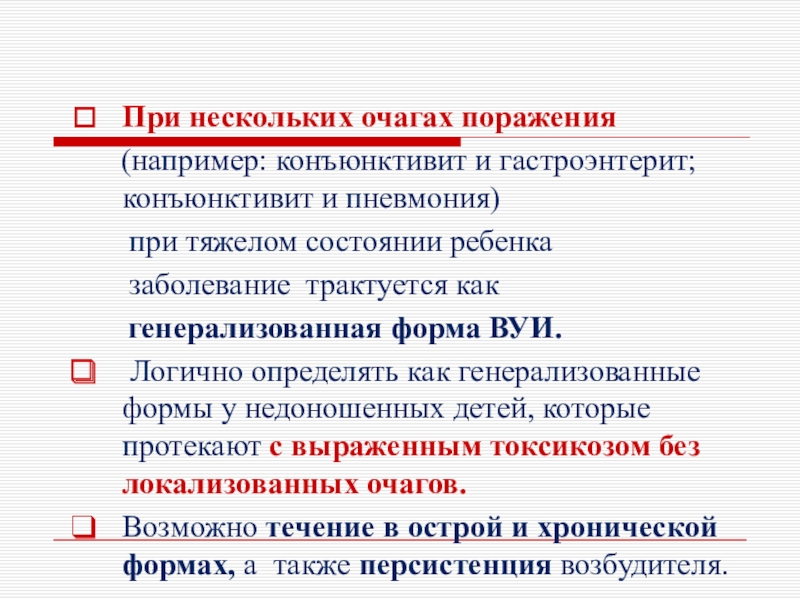 При нескольких очагах поражения (например: конъюнктивит и гастроэнтерит; конъюнктивит и пневмония) при тяжелом состоянии ребенка заболевание трактуется как генерализованная форма ВУИ.

Логично определять как генерализованные формы у недоношенных детей, которые протекают с выраженным токсикозом без локализованных очагов.

Возможно течение в острой и хронической формах, а также персистенция возбудителя.